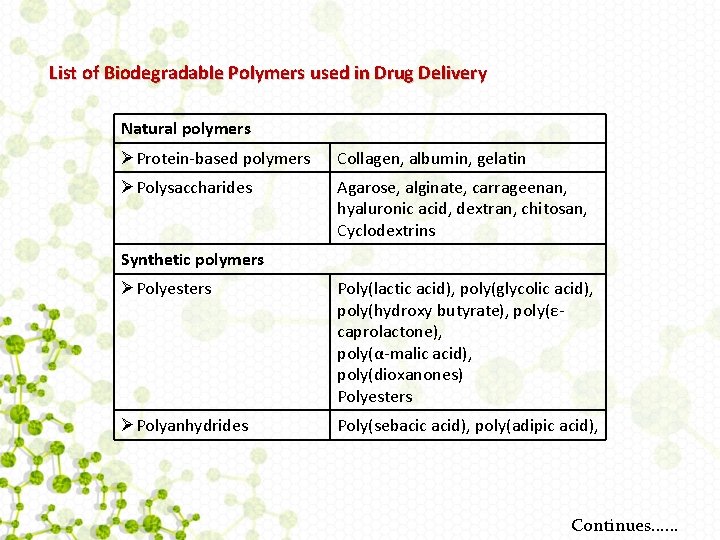 List of Biodegradable Polymers used in Drug Delivery

| Natural polymers | |
|---|---|
| ➢ Protein-based polymers | Collagen, albumin, gelatin |
| ➢ Polysaccharides | Agarose, alginate, carrageenan, hyaluronic acid, dextran, chitosan, Cyclodextrins |
| Synthetic polymers | |
| ➢ Polyesters | Poly(lactic acid), poly(glycolic acid), poly(hydroxy butyrate), poly(ε-caprolactone), poly(α-malic acid), poly(dioxanones) Polyesters |
| ➢ Polyanhydrides | Poly(sebacic acid), poly(adipic acid), |

Continues……